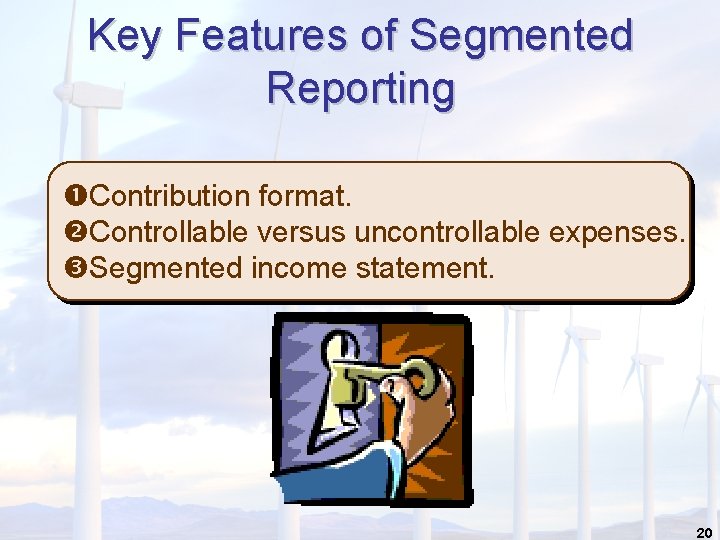 Key Features of Segmented Reporting

❶Contribution format.
❷Controllable versus uncontrollable expenses.
❸Segmented income statement.

20